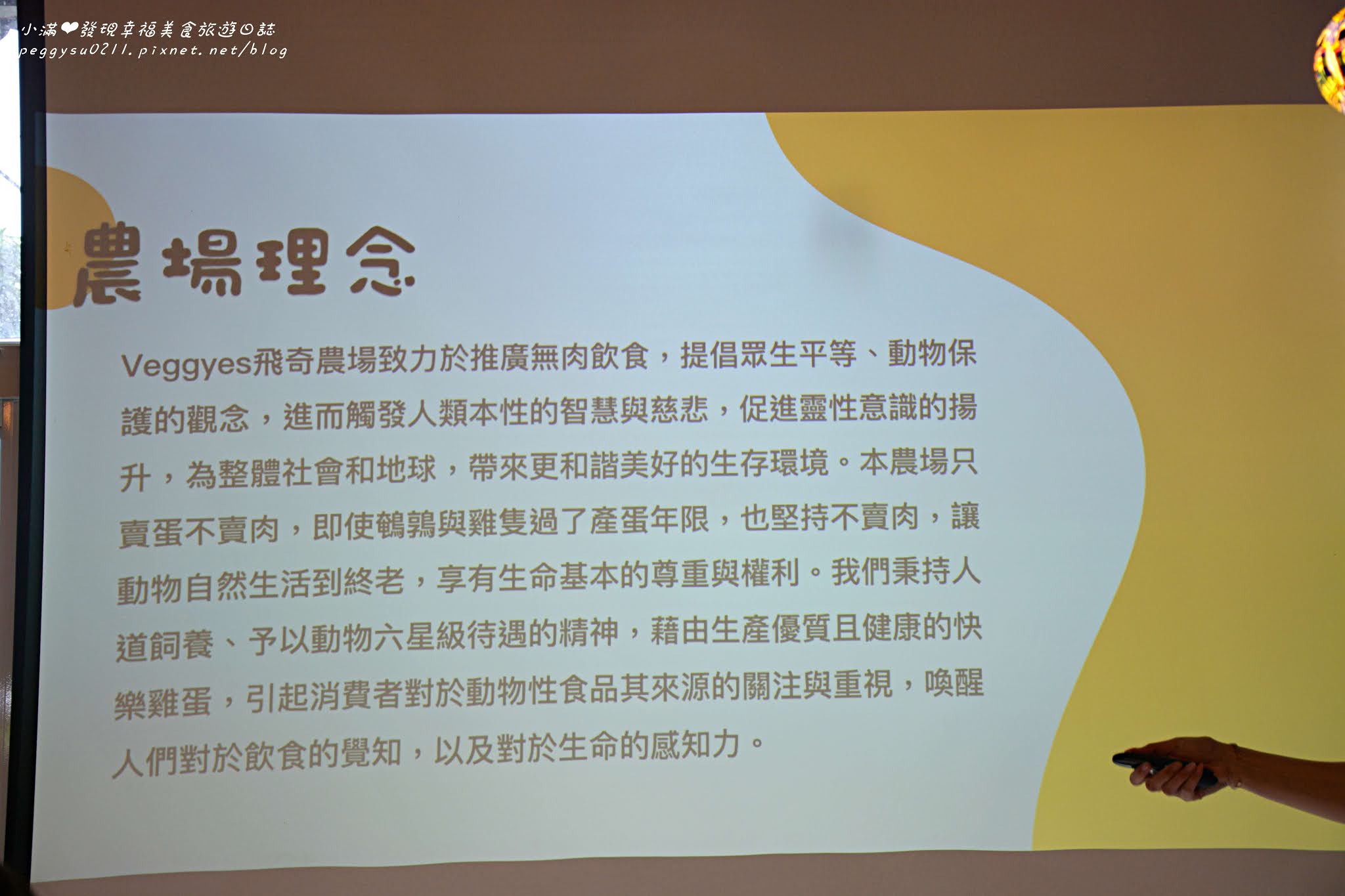 小滿❤發現幸福美食旅遊日誌
peggysu0211.pixnet.net/blog

農場理念

Veggyes飛奇農場致力於推廣無肉飲食，提倡眾生平等、動物保護的觀念，進而觸發人類本性的智慧與慈悲，促進靈性意識的揚升，為整體社會和地球，帶來更和諧美好的生存環境。本農場只賣蛋不賣肉，即使鵪鶉與雞隻過了產蛋年限，也堅持不賣肉，讓動物自然生活到終老，享有生命基本的尊重與權利。我們秉持人道飼養、予以動物六星級待遇的精神，藉由生產優質且健康的快樂雞蛋，引起消費者對於動物性食品其來源的關注與重視，喚醒人們對於飲食的覺知，以及對於生命的感知力。